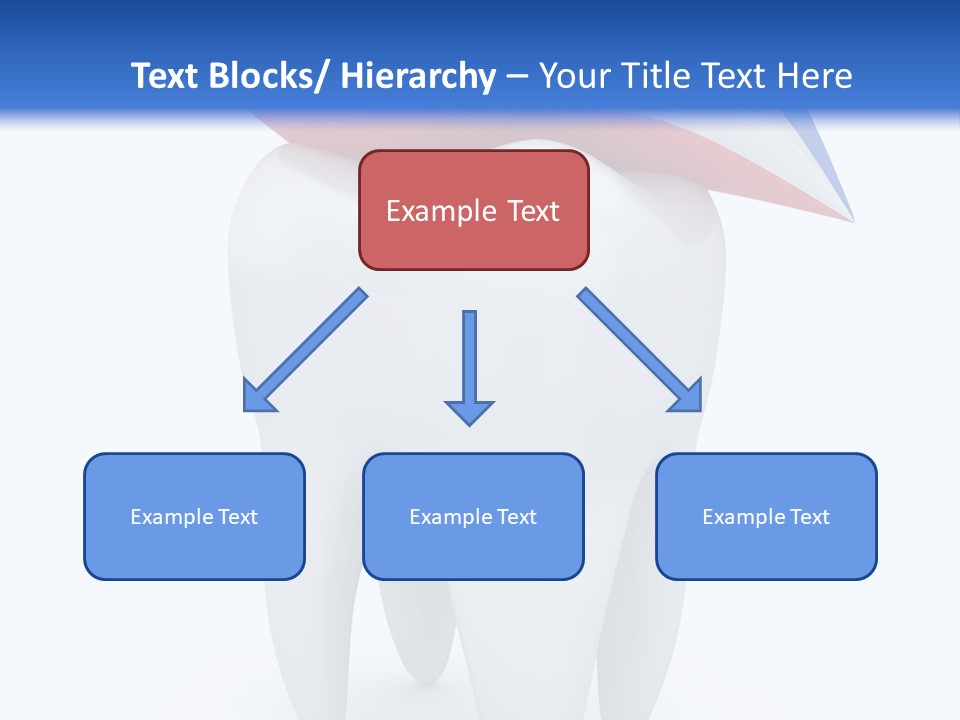 Text Blocks/ Hierarchy – Your Title Text Here

Example Text

Example Text

Example Text

Example Text